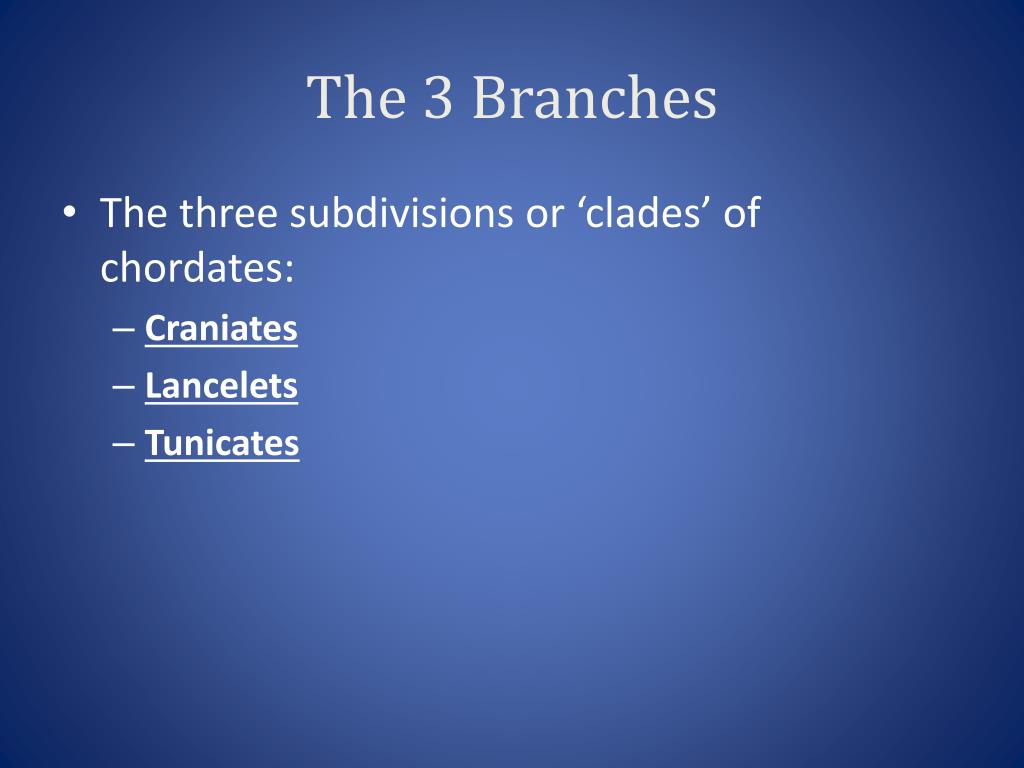 The 3 Branches

• The three subdivisions or ‘clades’ of chordates:
– Craniates
– Lancelets
– Tunicates